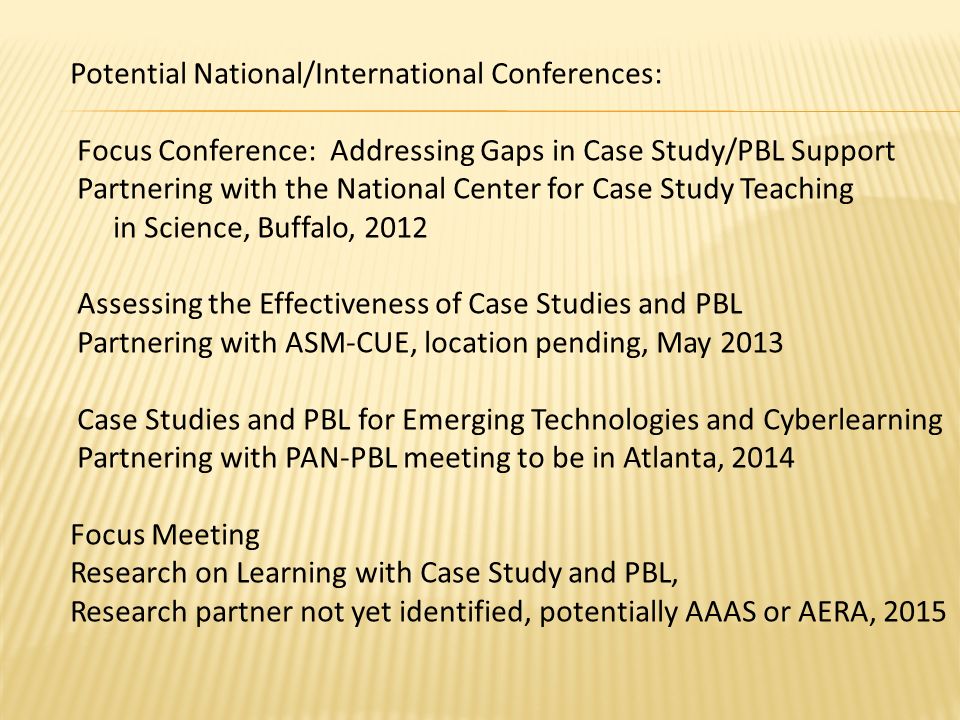 Potential National/International Conferences:

Focus Conference: Addressing Gaps in Case Study/PBL Support
Partnering with the National Center for Case Study Teaching in Science, Buffalo, 2012

Assessing the Effectiveness of Case Studies and PBL
Partnering with ASM-CUE, location pending, May 2013

Case Studies and PBL for Emerging Technologies and Cyberlearning
Partnering with PAN-PBL meeting to be in Atlanta, 2014

Focus Meeting
Research on Learning with Case Study and PBL,
Research partner not yet identified, potentially AAAS or AERA, 2015